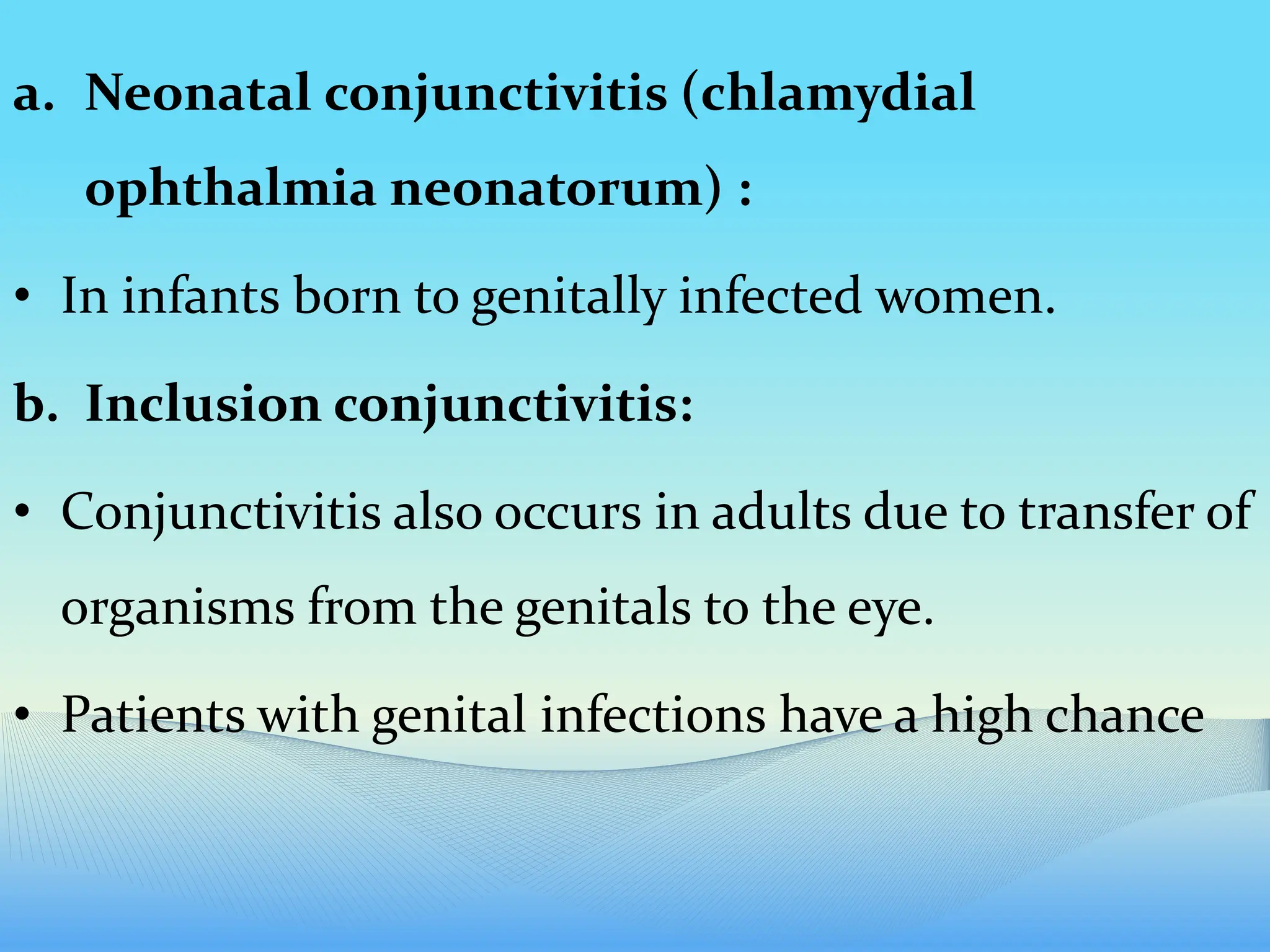 a. Neonatal conjunctivitis (chlamydial ophthalmia neonatorum) :

• In infants born to genitally infected women.

b. Inclusion conjunctivitis:

• Conjunctivitis also occurs in adults due to transfer of organisms from the genitals to the eye.

• Patients with genital infections have a high chance